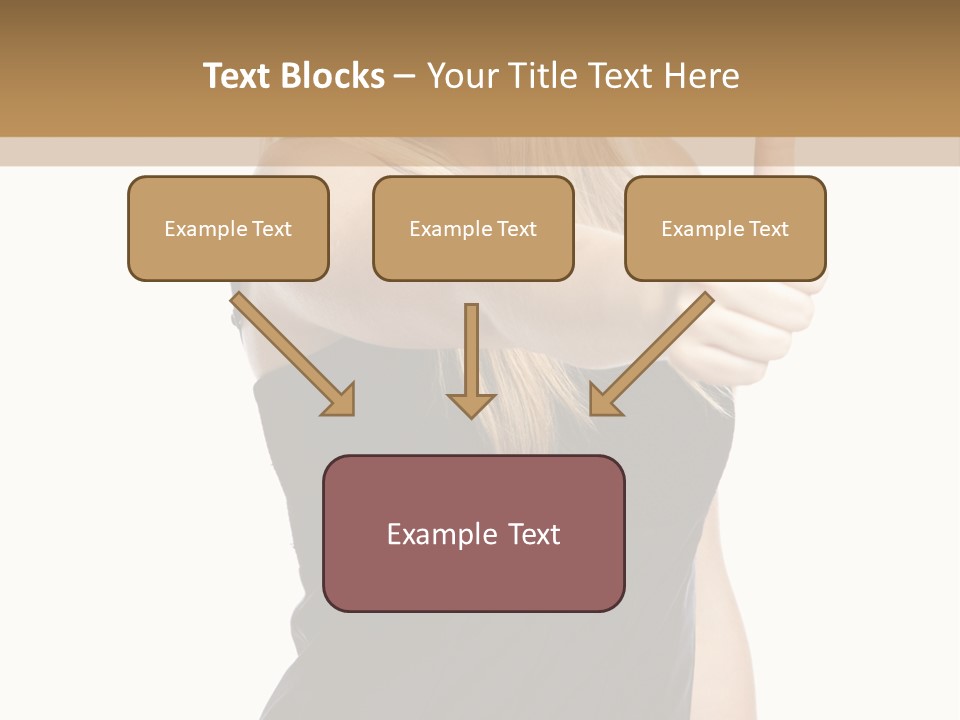 Text Blocks – Your Title Text Here

Example Text

Example Text

Example Text

Example Text